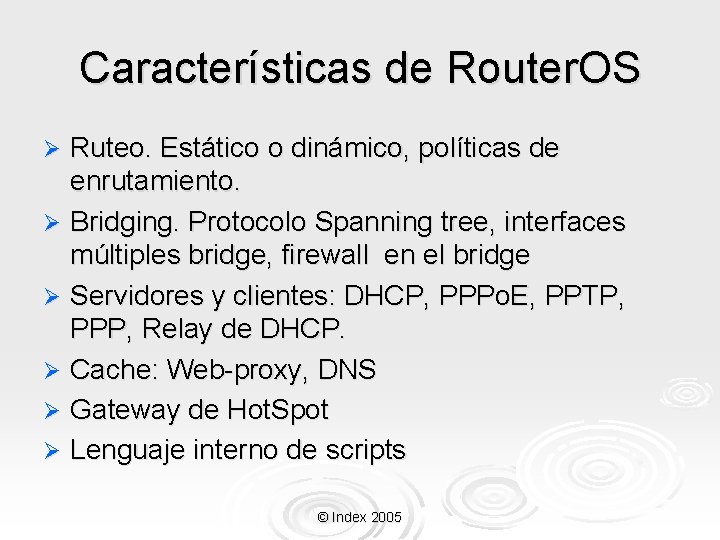 Características de RouterOS

➢ Ruteo. Estático o dinámico, políticas de enrutamiento.

➢ Bridging. Protocolo Spanning tree, interfaces múltiples bridge, firewall en el bridge

➢ Servidores y clientes: DHCP, PPPoE, PPTP, PPP, Relay de DHCP.

➢ Cache: Web-proxy, DNS

➢ Gateway de HotSpot

➢ Lenguaje interno de scripts

© Index 2005